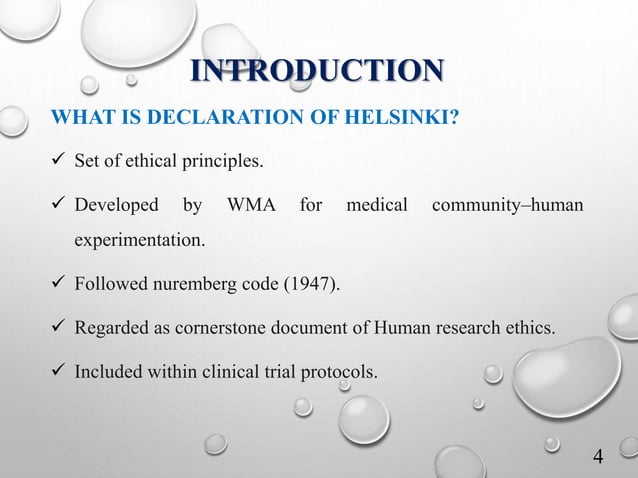 INTRODUCTION

WHAT IS DECLARATION OF HELSINKI?

✓ Set of ethical principles.

✓ Developed by WMA for medical community–human experimentation.

✓ Followed nuremberg code (1947).

✓ Regarded as cornerstone document of Human research ethics.

✓ Included within clinical trial protocols.

4